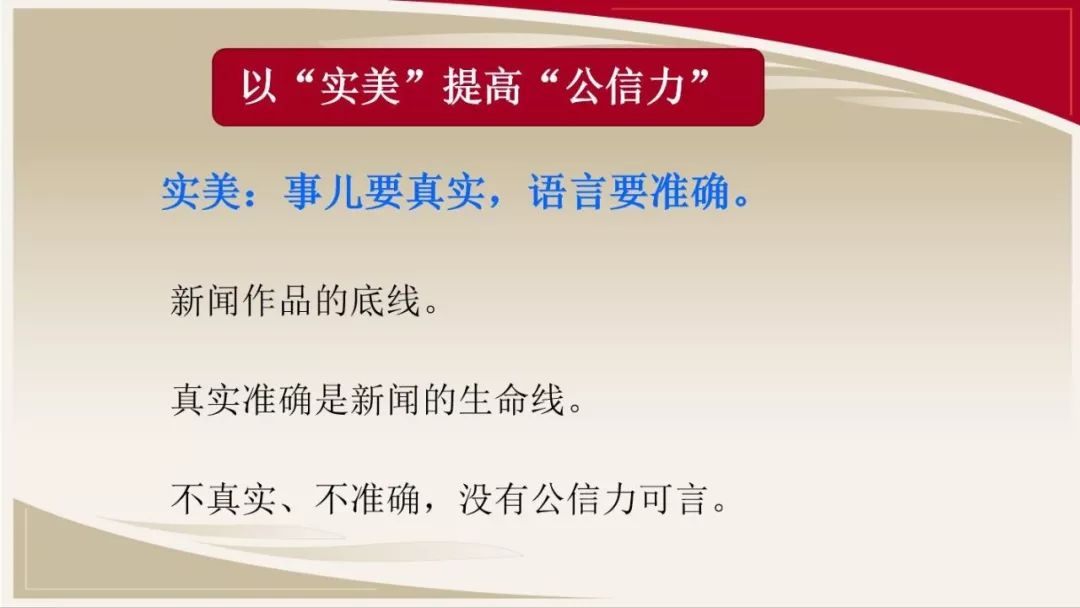 以“实美”提高“公信力”

实美：事儿要真实，语言要准确。

新闻作品的底线。

真实准确是新闻的生命线。

不真实、不准确，没有公信力可言。